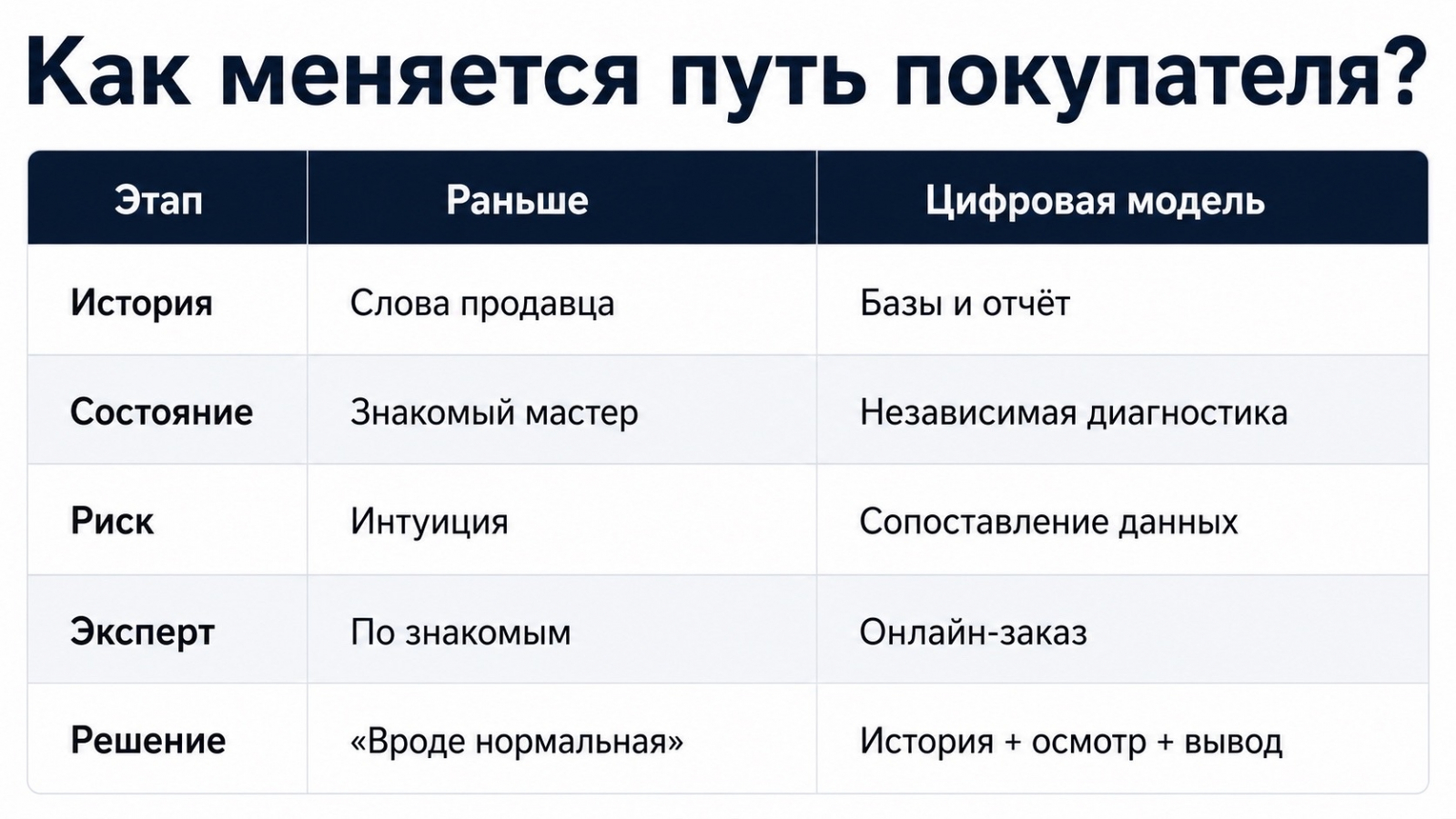 Как меняется путь покупателя?

| Этап | Раньше | Цифровая модель |
|---|---|---|
| История | Слова продавца | Базы и отчёт |
| Состояние | Знакомый мастер | Независимая диагностика |
| Риск | Интуиция | Сопоставление данных |
| Эксперт | По знакомым | Онлайн-заказ |
| Решение | «Вроде нормальная» | История + осмотр + вывод |